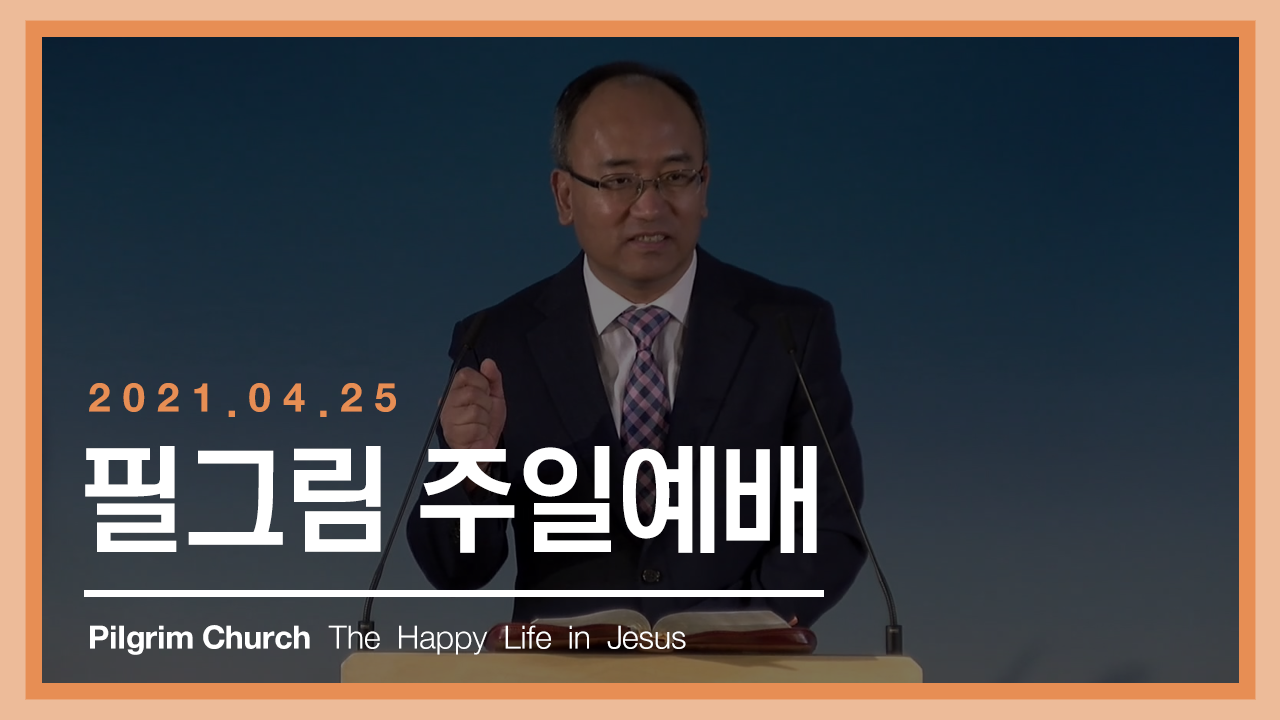 2021.04.25
필그림 주일예배

Pilgrim Church The Happy Life in Jesus